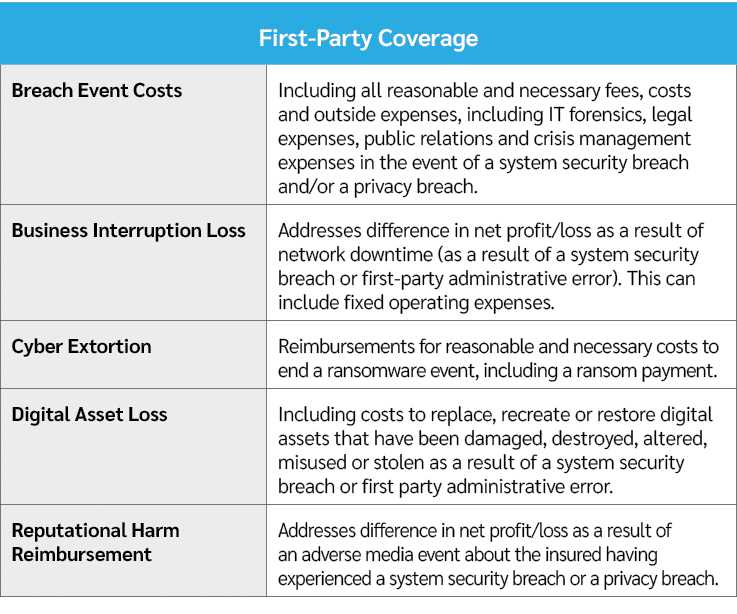 | First-Party Coverage | |
|---|---|
| Breach Event Costs | Including all reasonable and necessary fees, costs and outside expenses, including IT forensics, legal expenses, public relations and crisis management expenses in the event of a system security breach and/or a privacy breach. |
| Business Interruption Loss | Addresses difference in net profit/loss as a result of network downtime (as a result of a system security breach or first-party administrative error). This can include fixed operating expenses. |
| Cyber Extortion | Reimbursements for reasonable and necessary costs to end a ransomware event, including a ransom payment. |
| Digital Asset Loss | Including costs to replace, recreate or restore digital assets that have been damaged, destroyed, altered, misused or stolen as a result of a system security breach or first party administrative error. |
| Reputational Harm Reimbursement | Addresses difference in net profit/loss as a result of an adverse media event about the insured having experienced a system security breach or a privacy breach. |